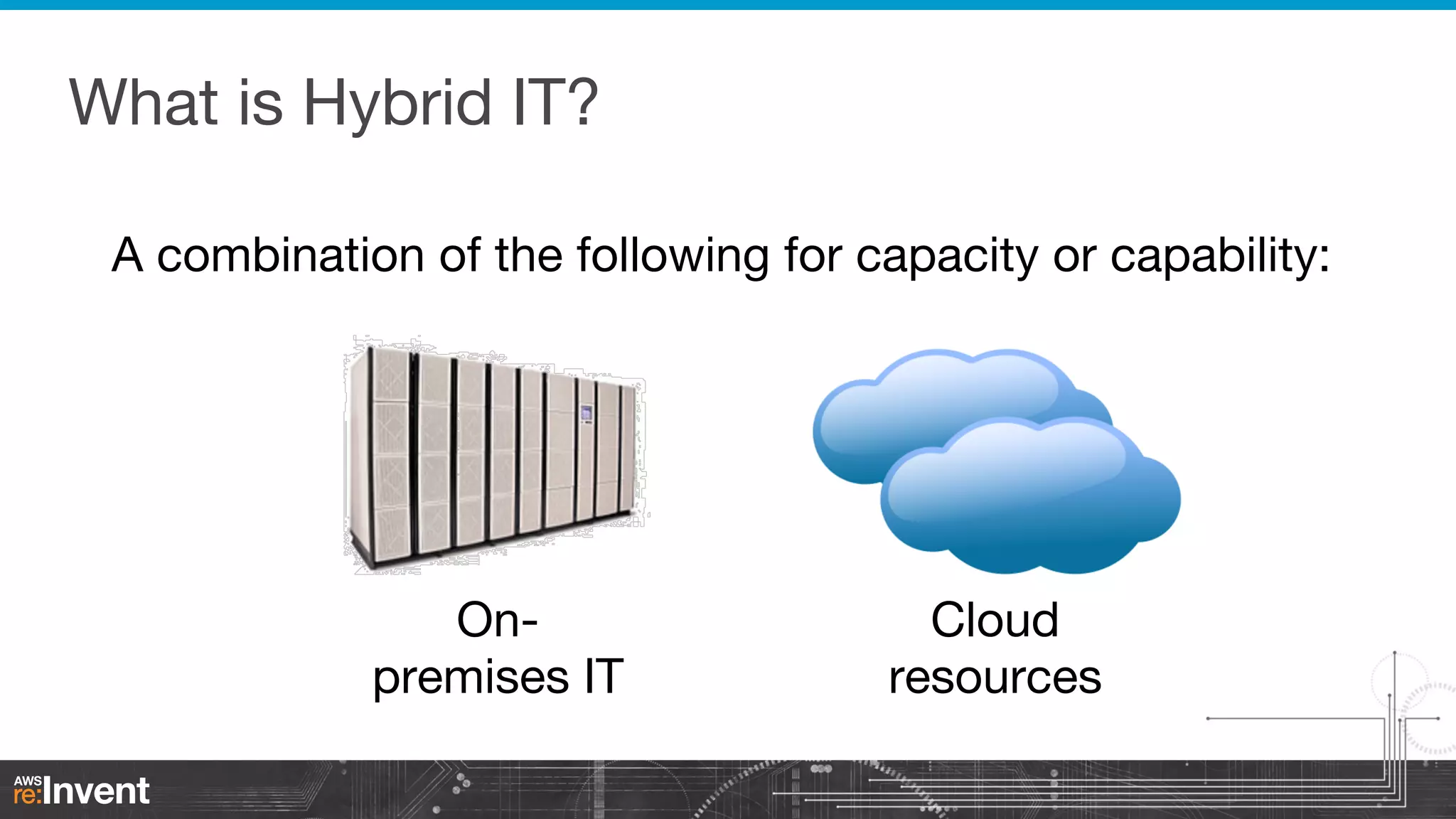 What is Hybrid IT?

A combination of the following for capacity or capability:

On-premises IT

Cloud resources

AWS re:Invent